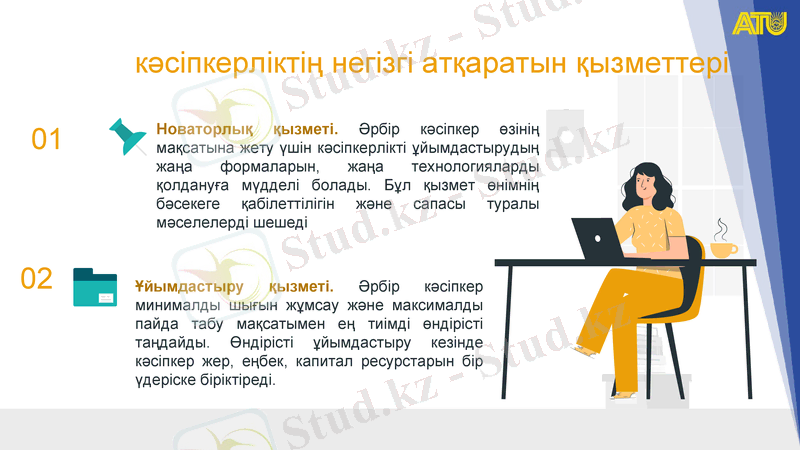 ATU

кәсіпкерліктің негізгі атқаратын қызметтері

01

Новаторлық қызметі. Әрбір кәсіпкер өзінің мақсатына жету үшін кәсіпкерлікті ұйымдастырудың жаңа формаларын, жаңа технологияларды қолдануға мүдделі болады. Бұл қызмет өнімнің бәсекеге қабілеттілігін және сапасы туралы мәселелерді шешеді

02

Ұйымдастыру қызметі. Әрбір кәсіпкер минималды шығын жұмсау және максималды пайда табу мақсатымен ең тиімді өндірісті таңдайды. Өндірісті ұйымдастыру кезінде кәсіпкер жер, еңбек, капитал ресурстарын бір үдеріске біріктіреді.

Stud.kz - Stud.kz